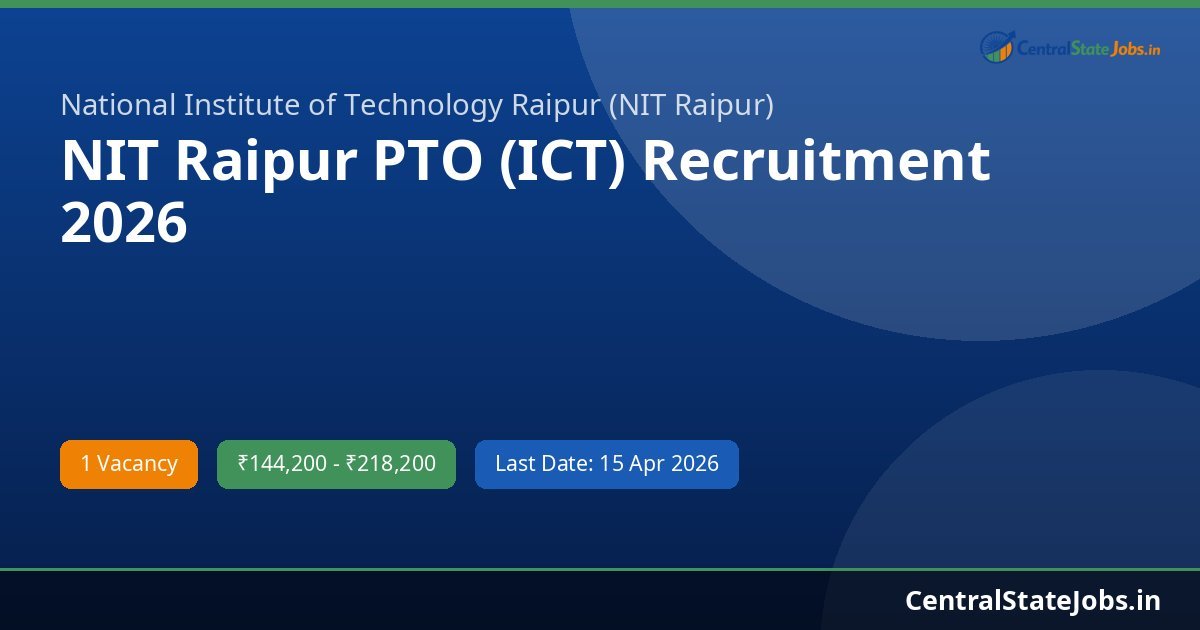 CentralStateJobs.in

National Institute of Technology Raipur (NIT Raipur)

NIT Raipur PTO (ICT) Recruitment 2026

1 Vacancy

₹144,200 - ₹218,200

Last Date: 15 Apr 2026

CentralStateJobs.in